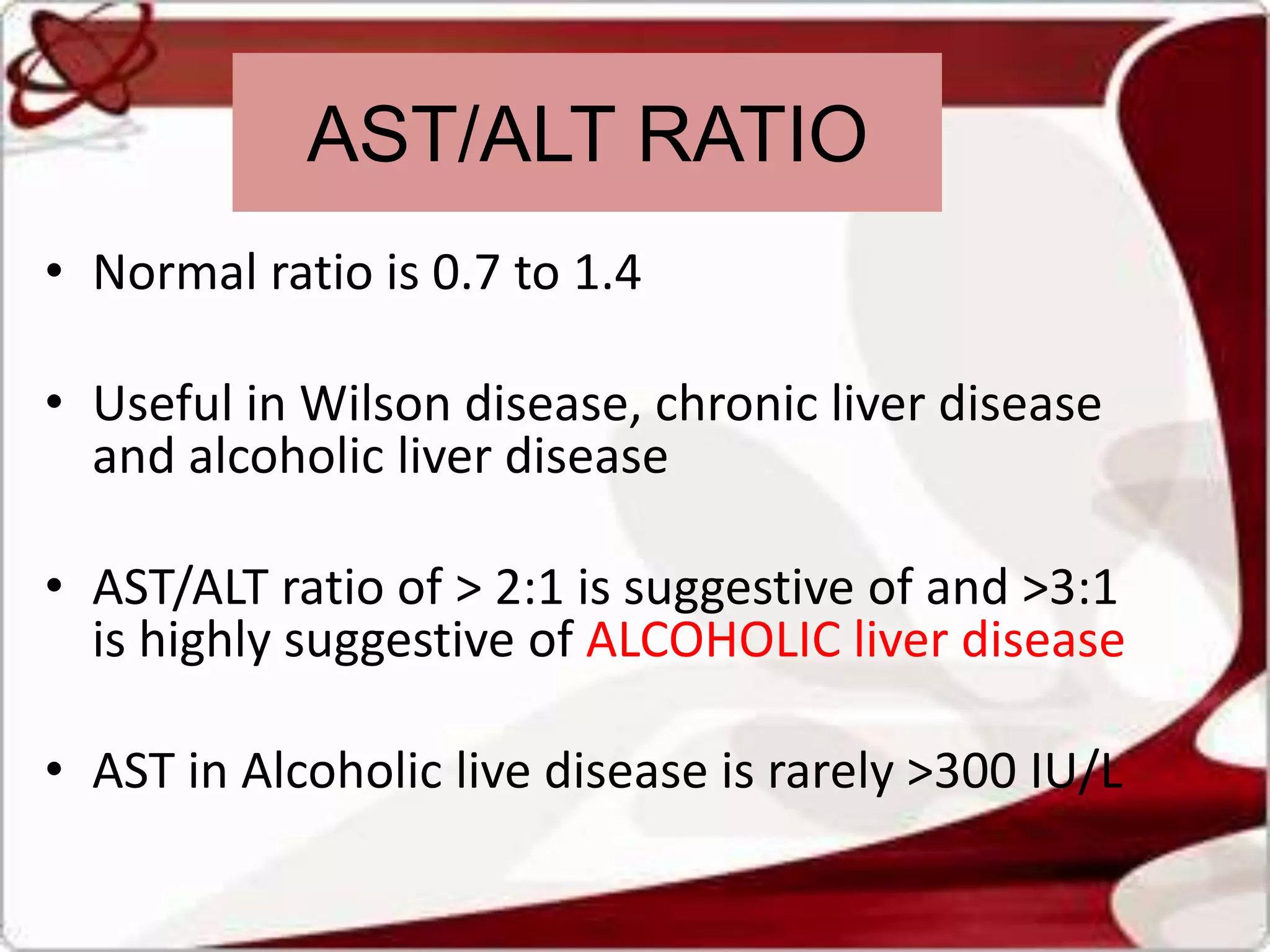 AST/ALT RATIO

• Normal ratio is 0.7 to 1.4

• Useful in Wilson disease, chronic liver disease and alcoholic liver disease

• AST/ALT ratio of > 2:1 is suggestive of and >3:1 is highly suggestive of ALCOHOLIC liver disease

• AST in Alcoholic live disease is rarely >300 IU/L